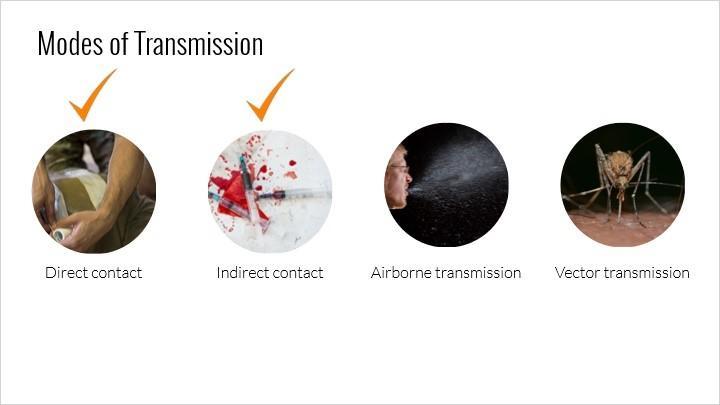 Modes of Transmission

Direct contact

Indirect contact

Airborne transmission

Vector transmission